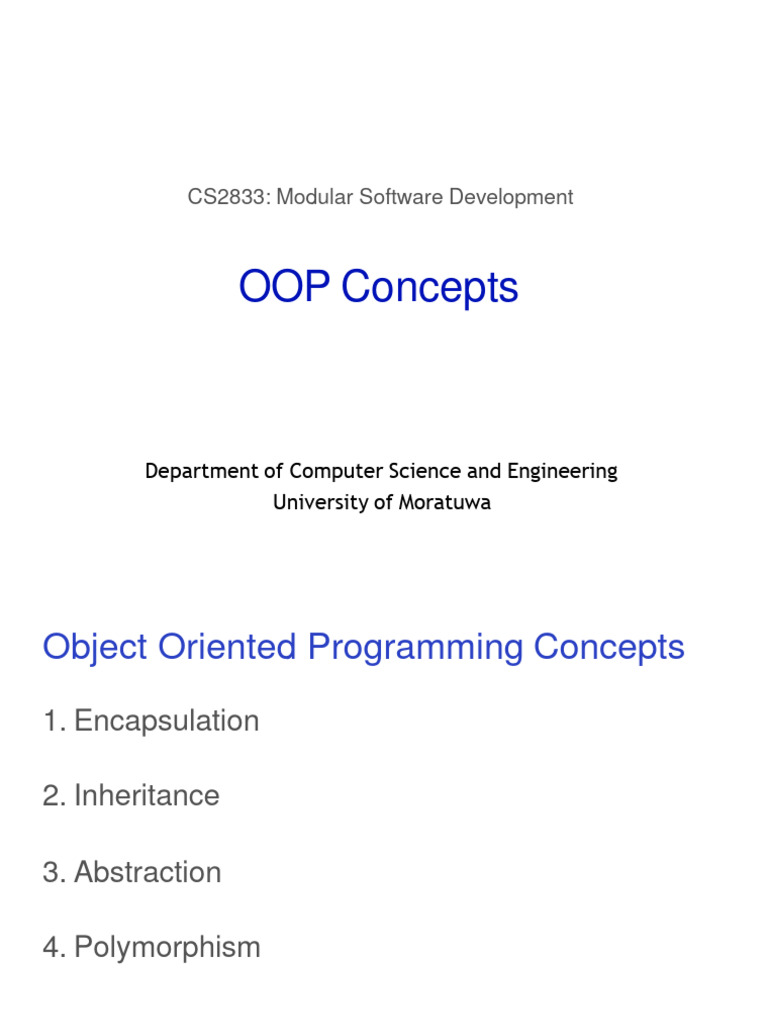 CS2833: Modular Software Development

OOP Concepts

Department of Computer Science and Engineering
University of Moratuwa

Object Oriented Programming Concepts

1. Encapsulation

2. Inheritance

3. Abstraction

4. Polymorphism